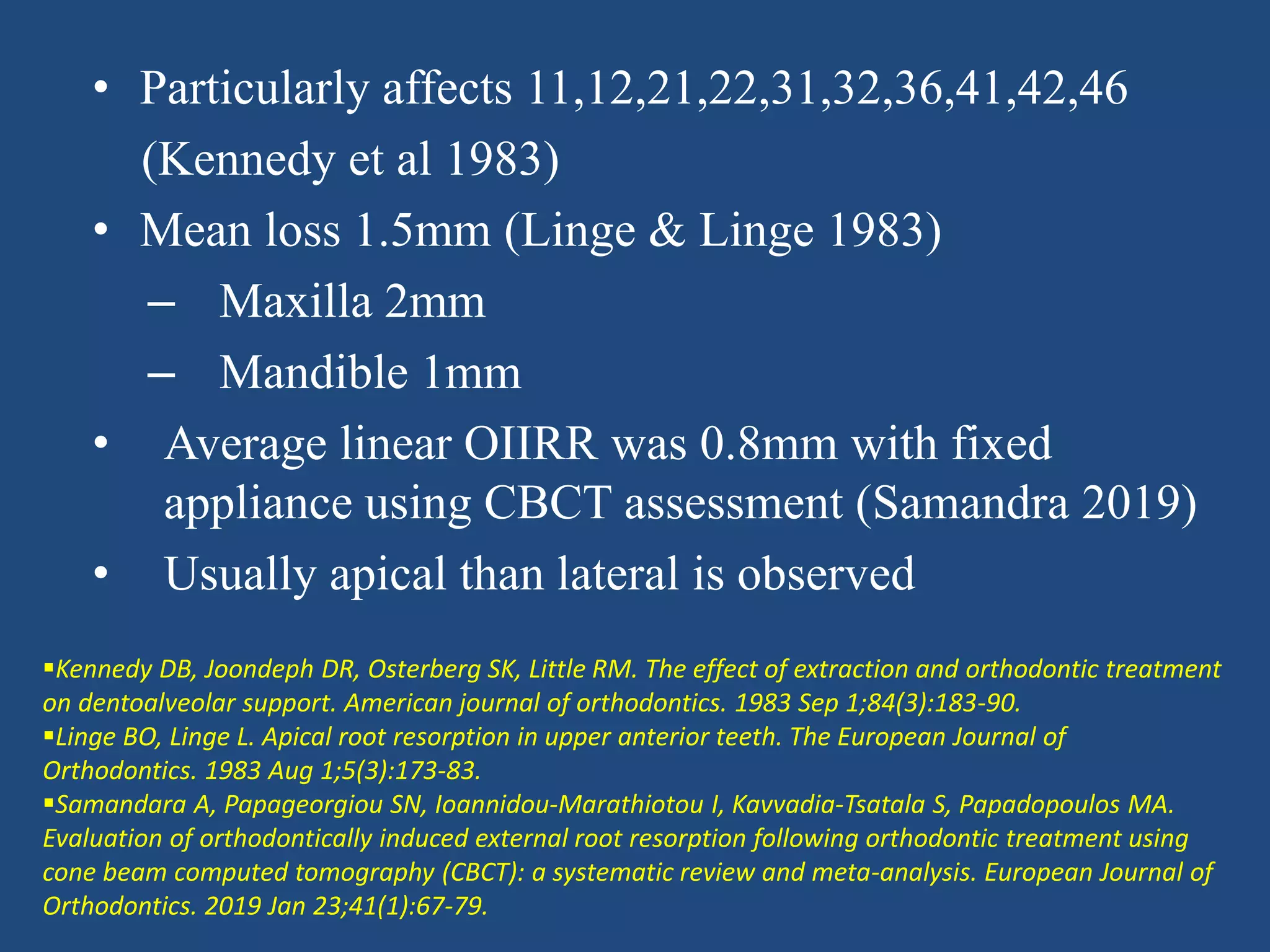 • Particularly affects 11,12,21,22,31,32,36,41,42,46 (Kennedy et al 1983)

• Mean loss 1.5mm (Linge & Linge 1983)

– Maxilla 2mm

– Mandible 1mm

• Average linear OIIRR was 0.8mm with fixed appliance using CBCT assessment (Samandra 2019)

• Usually apical than lateral is observed

▪Kennedy DB, Joondeph DR, Osterberg SK, Little RM. The effect of extraction and orthodontic treatment on dentoalveolar support. American journal of orthodontics. 1983 Sep 1;84(3):183-90.
▪Linge BO, Linge L. Apical root resorption in upper anterior teeth. The European Journal of Orthodontics. 1983 Aug 1;5(3):173-83.
▪Samandara A, Papageorgiou SN, Ioannidou-Marathiotou I, Kavvadia-Tsatala S, Papadopoulos MA. Evaluation of orthodontically induced external root resorption following orthodontic treatment using cone beam computed tomography (CBCT): a systematic review and meta-analysis. European Journal of Orthodontics. 2019 Jan 23;41(1):67-79.